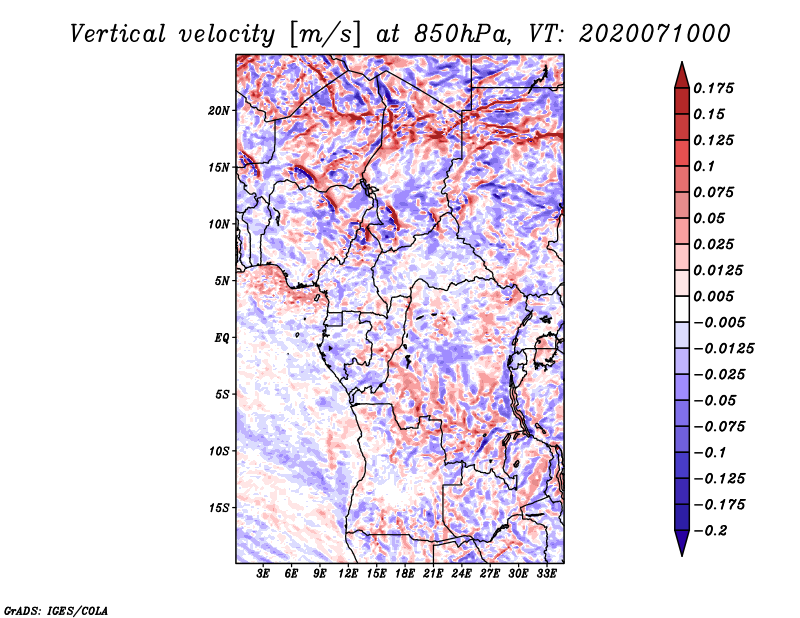 Vertical velocity [m/s] at 850hPa, VT: 2020071000

20N
15N
10N
5N
EQ
5S
10S
15S

3E 6E 9E 12E 15E 18E 21E 24E 27E 30E 33E

0.175
0.15
0.125
0.1
0.075
0.05
0.025
0.0125
0.005
−0.005
−0.0125
−0.025
−0.05
−0.075
−0.1
−0.125
−0.175
−0.2

GrADS: IGES/COLA